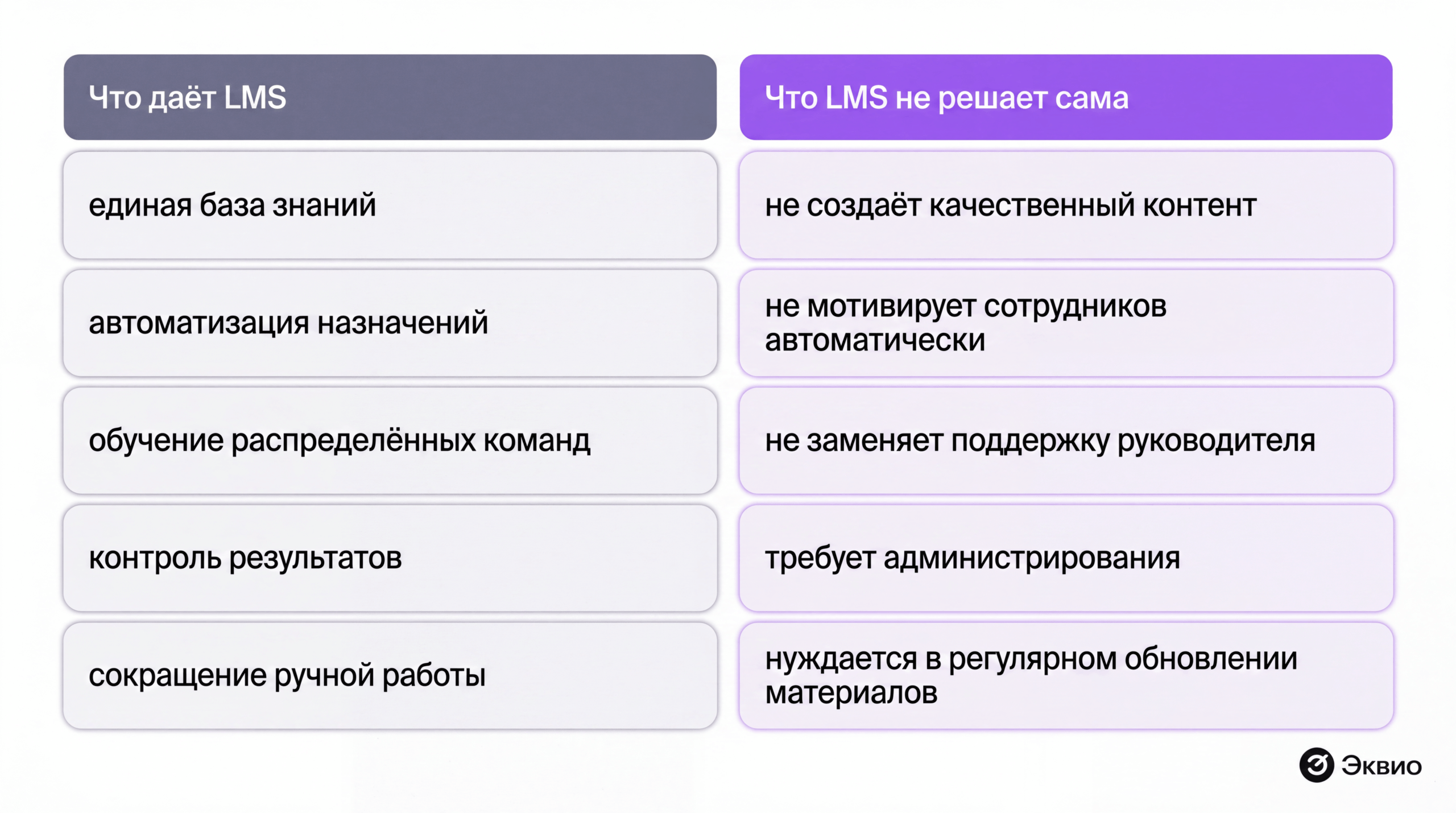 | Что даёт LMS | Что LMS не решает сама |
|---|---|
| единая база знаний | не создаёт качественный контент |
| автоматизация назначений | не мотивирует сотрудников автоматически |
| обучение распределённых команд | не заменяет поддержку руководителя |
| контроль результатов | требует администрирования |
| сокращение ручной работы | нуждается в регулярном обновлении материалов |

Эквио